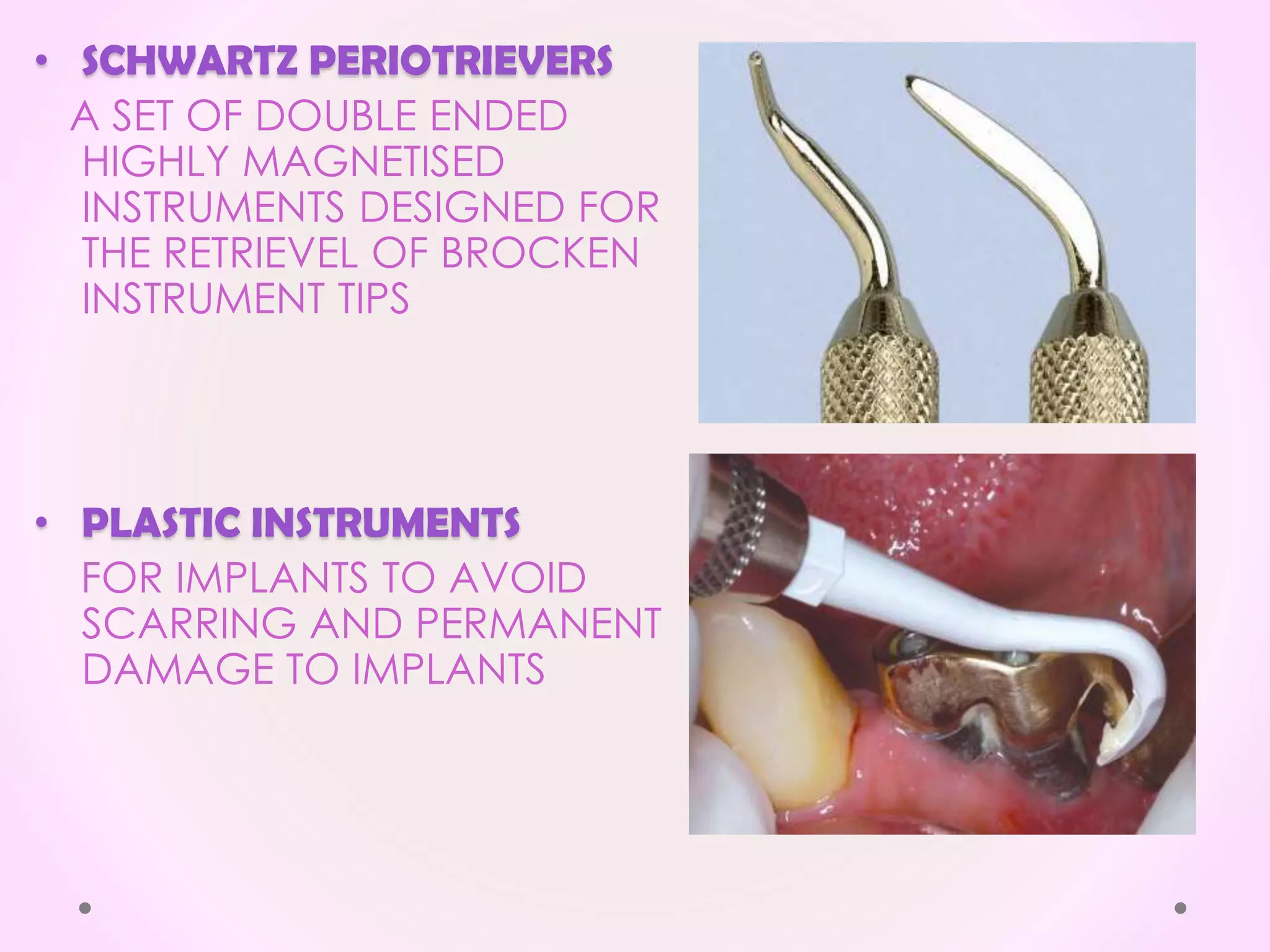 • SCHWARTZ PERIOTRIEVERS

A SET OF DOUBLE ENDED HIGHLY MAGNETISED INSTRUMENTS DESIGNED FOR THE RETRIEVEL OF BROCKEN INSTRUMENT TIPS

• PLASTIC INSTRUMENTS

FOR IMPLANTS TO AVOID SCARRING AND PERMANENT DAMAGE TO IMPLANTS